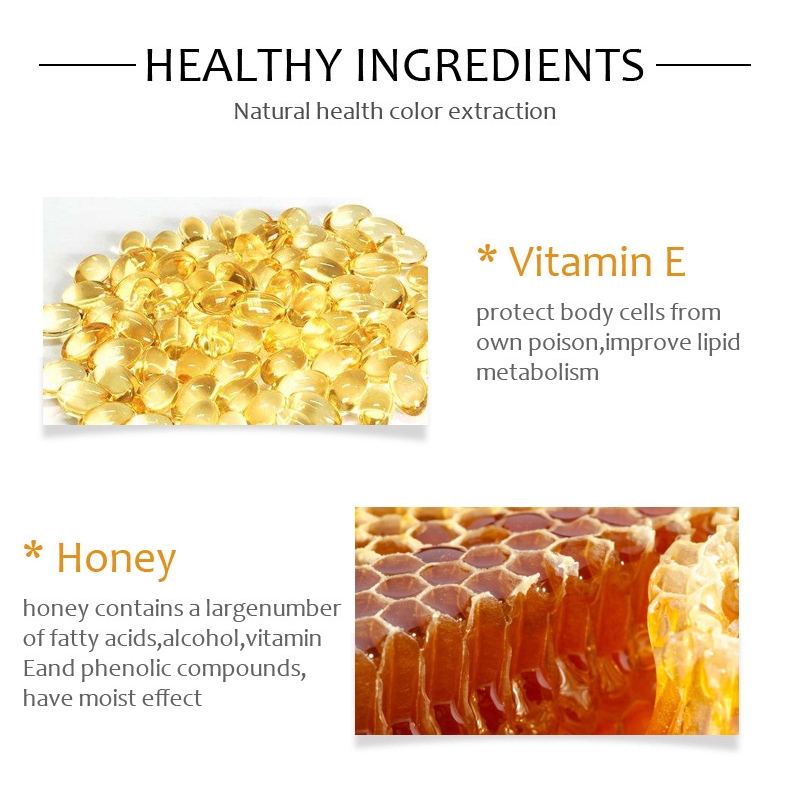 HEALTHY INGREDIENTS

Natural health color extraction

* Vitamin E

protect body cells from own poison,improve lipid metabolism

* Honey

honey contains a largenumber of fatty acids,alcohol,vitamin Eand phenolic compounds, have moist effect